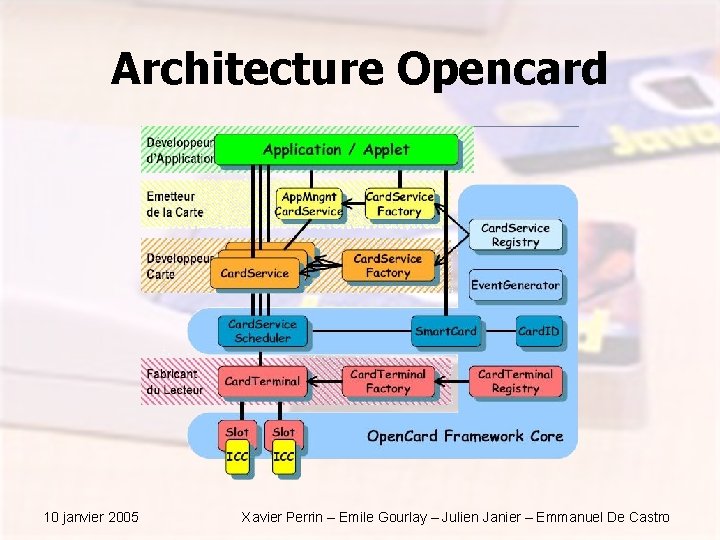 Architecture Opencard

Développeur d'Application

Application / Applet

Emetteur de la Carte

AppMngnt CardService

CardService Factory

CardService Registry

Développeur Carte

CardService

CardService Factory

EventGenerator

CardService Scheduler

SmartCard

CardID

Fabricant du Lecteur

CardTerminal

CardTerminal Factory

CardTerminal Registry

Slot

Slot

ICC

ICC

OpenCard Framework Core

10 janvier 2005

Xavier Perrin – Emile Gourlay – Julien Janier – Emmanuel De Castro